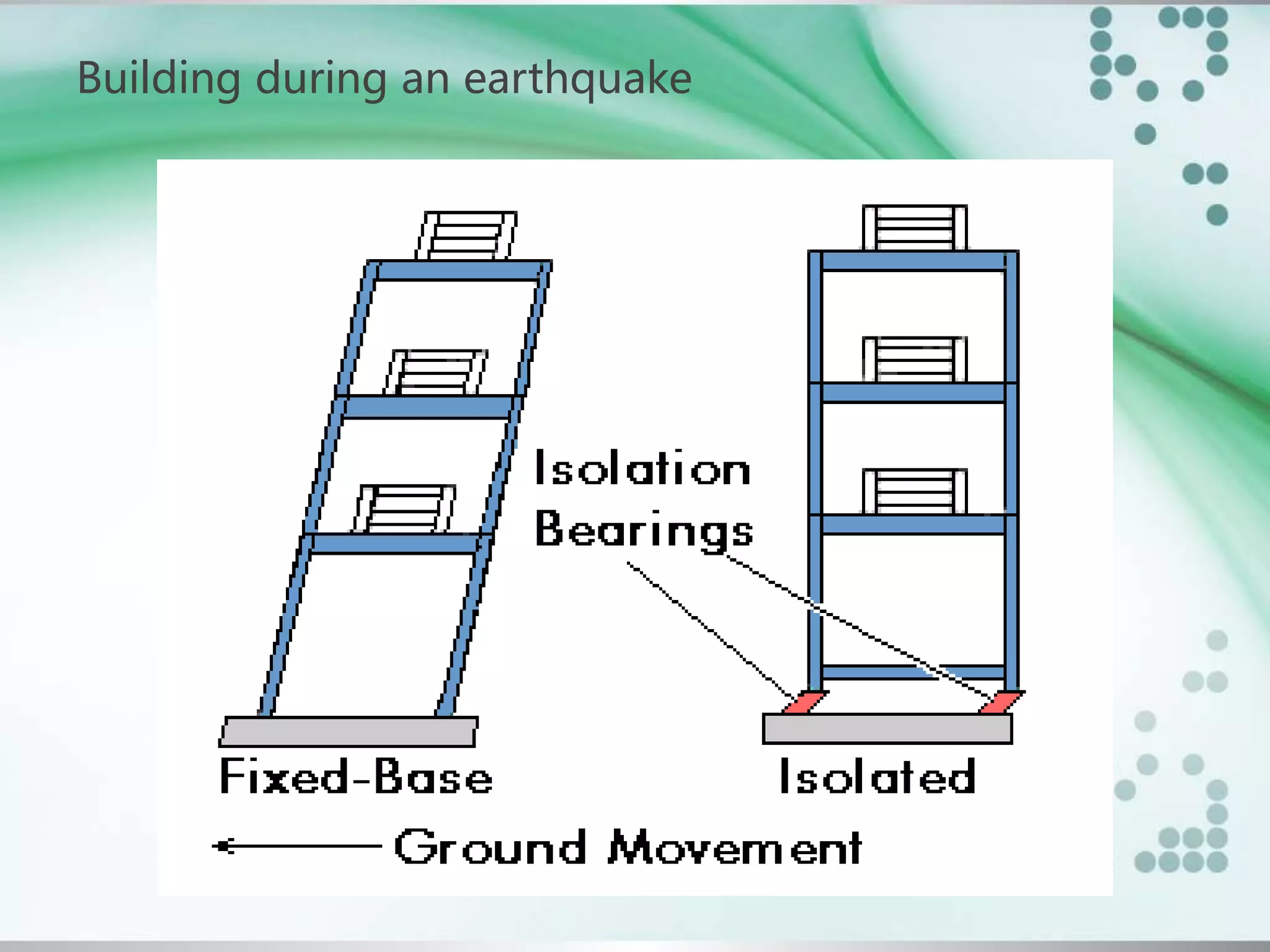 Building during an earthquake

Isolation Bearings

Fixed-Base

Isolated

Ground Movement